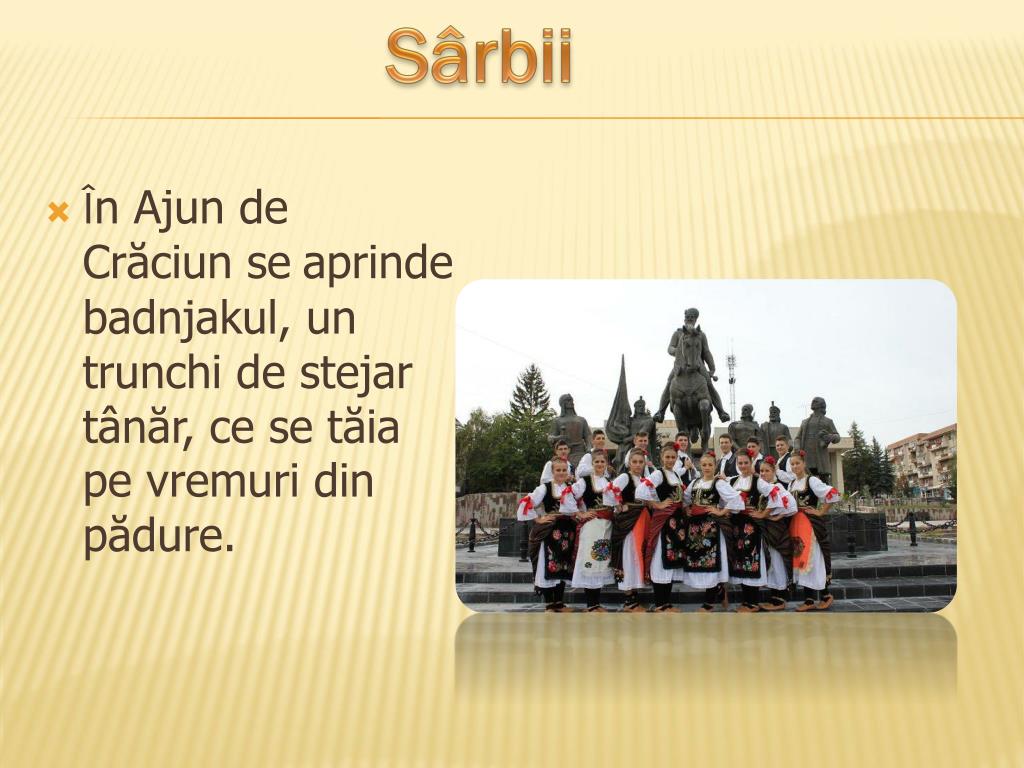 Sârbii

În Ajun de Crăciun se aprinde badnjakul, un trunchi de stejar tânăr, ce se tăia pe vremuri din pădure.